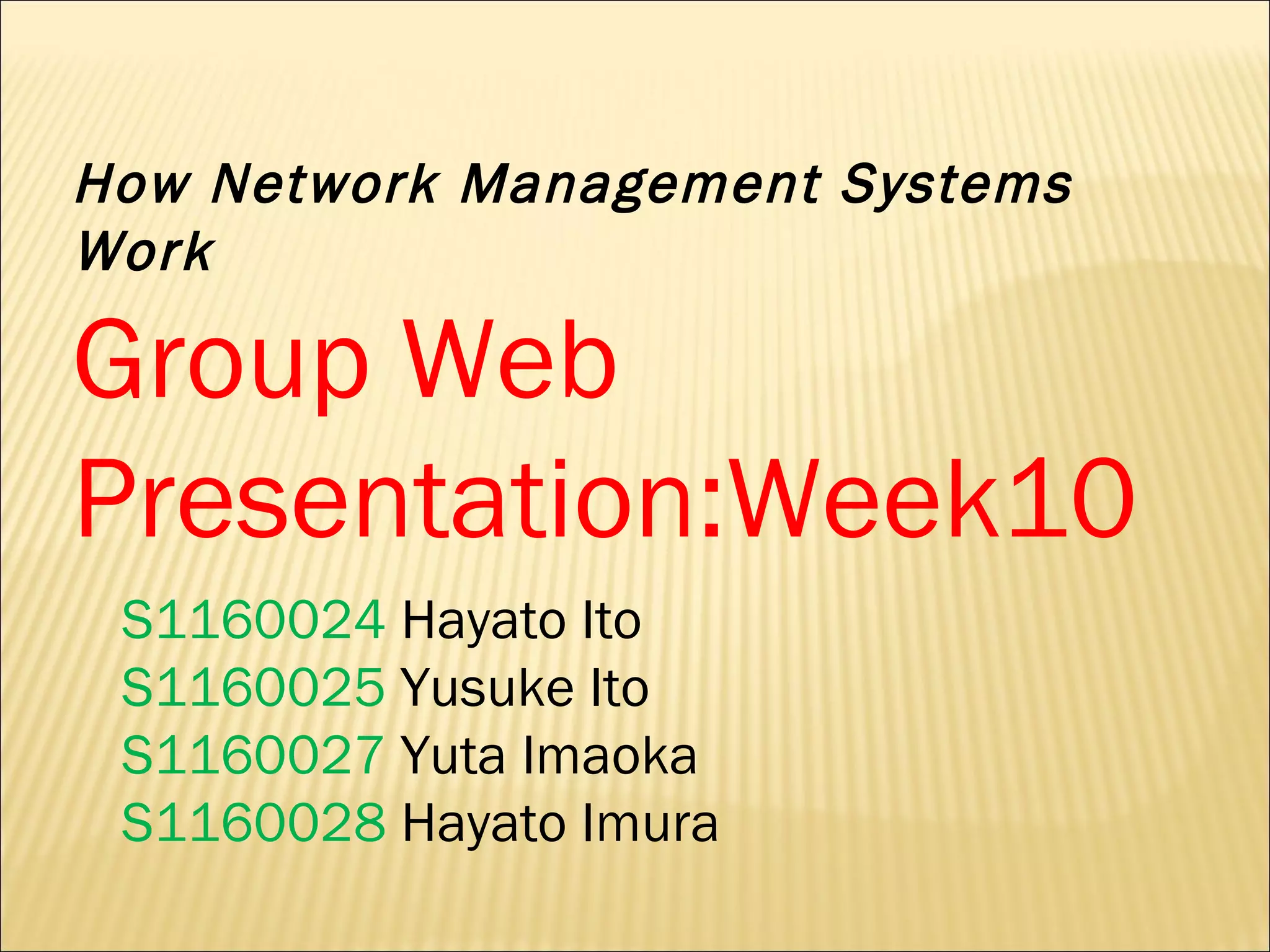 How Network Management Systems Work

Group Web Presentation:Week10

S1160024 Hayato Ito
S1160025 Yusuke Ito
S1160027 Yuta Imaoka
S1160028 Hayato Imura